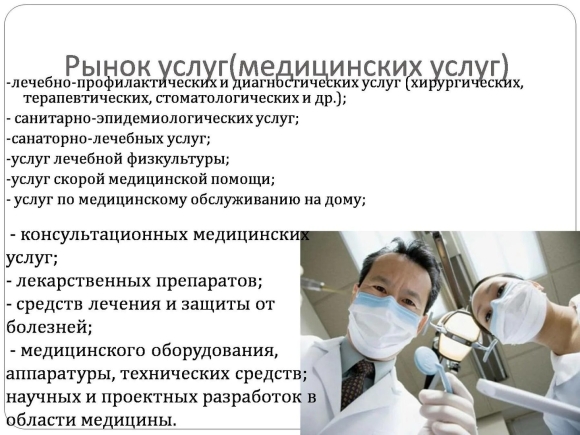 Рынок услуг(медицинских услуг)

-лечебно-профилактических и диагностических услуг (хирургических, терапевтических, стоматологических и др.);
- санитарно-эпидемиологических услуг;
-санаторно-лечебных услуг;
-услуг лечебной физкультуры;
-услуг скорой медицинской помощи;
- услуг по медицинскому обслуживанию на дому;

- консультационных медицинских услуг;
- лекарственных препаратов;
- средств лечения и защиты от болезней;
- медицинского оборудования, аппаратуры, технических средств; научных и проектных разработок в области медицины.